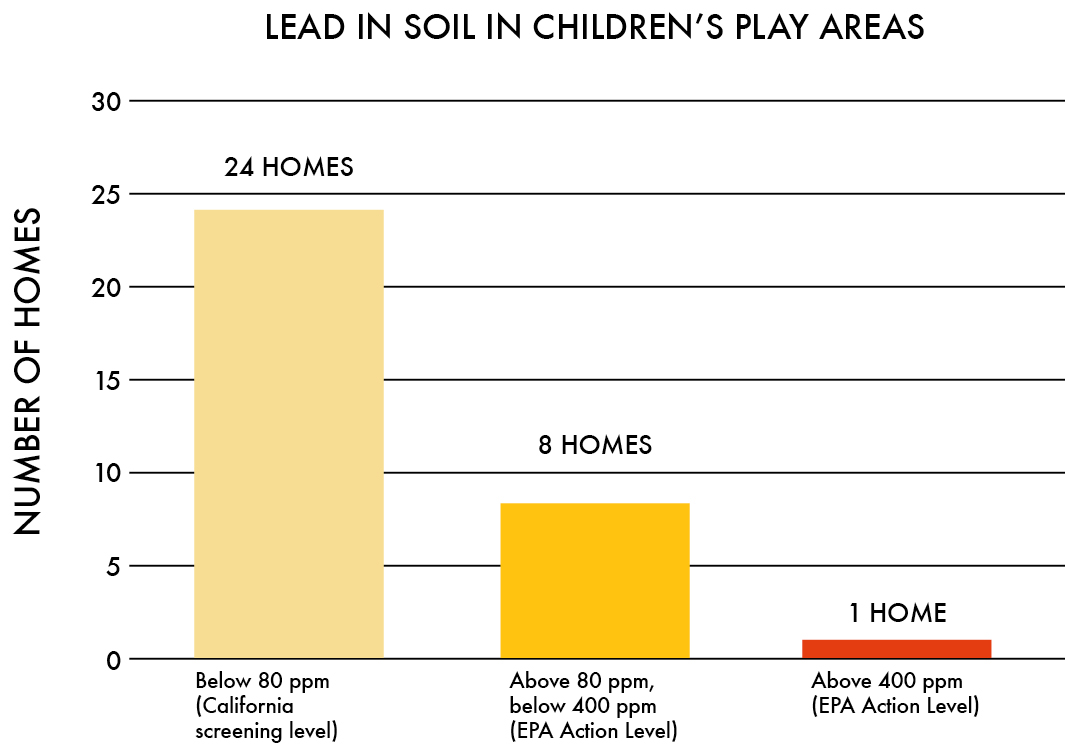 LEAD IN SOIL IN CHILDREN'S PLAY AREAS

NUMBER OF HOMES

30
25
20
15
10
5
0

24 HOMES
8 HOMES
1 HOME

Below 80 ppm (California screening level)

Above 80 ppm, below 400 ppm (EPA Action Level)

Above 400 ppm (EPA Action Level)